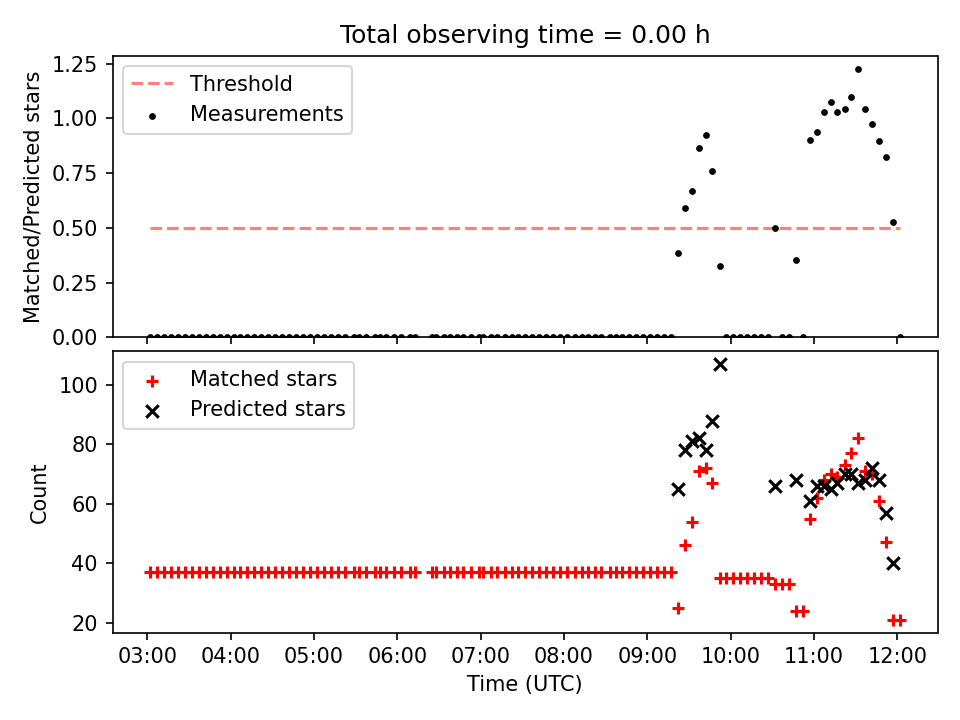 Total observing time = 0.00 h

Threshold
Measurements

Matched/Predicted stars

1.25
1.00
0.75
0.50
0.25
0.00

Matched stars
Predicted stars

Count

100
80
60
40
20

03:00 04:00 05:00 06:00 07:00 08:00 09:00 10:00 11:00 12:00

Time (UTC)